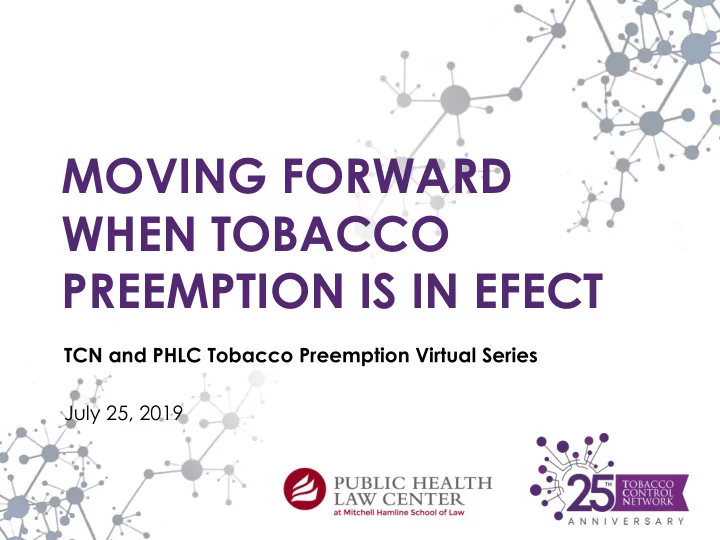 MOVING FORWARD WHEN TOBACCO PREEMPTION IS IN EFECT

TCN and PHLC Tobacco Preemption Virtual Series

July 25, 2019

PUBLIC HEALTH LAW CENTER
at Mitchell Hamline School of Law

25TH TOBACCO CONTROL NETWORK
ANNIVERSARY